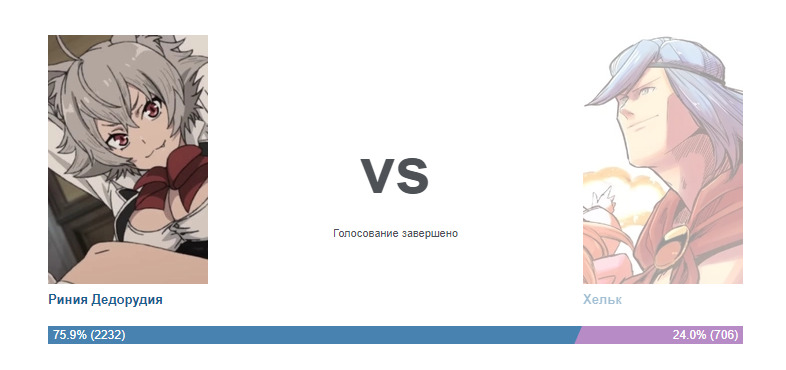 VS

Голосование завершено

Риния Дедорудия

Хельк

75.9% (2232)

24.0% (706)